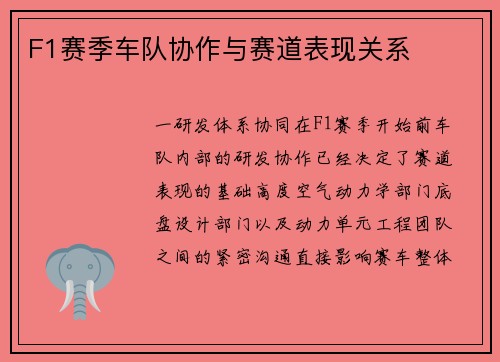 F1赛季车队协作与赛道表现关系

一研发体系协同在F1赛季开始前车队内部的研发协作已经决定了赛道表现的基础高度空气动力学部门底盘设计部门以及动力单元工程团队之间的紧密沟通直接影响赛车整体